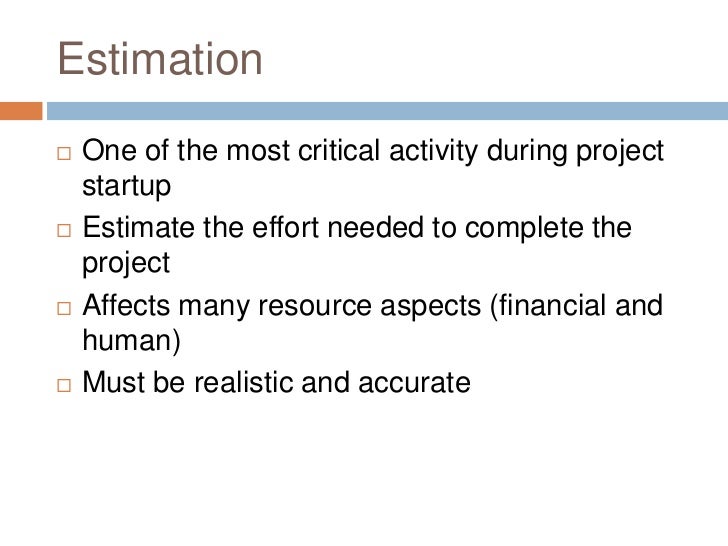 Estimation

□ One of the most critical activity during project startup
□ Estimate the effort needed to complete the project
□ Affects many resource aspects (financial and human)
□ Must be realistic and accurate